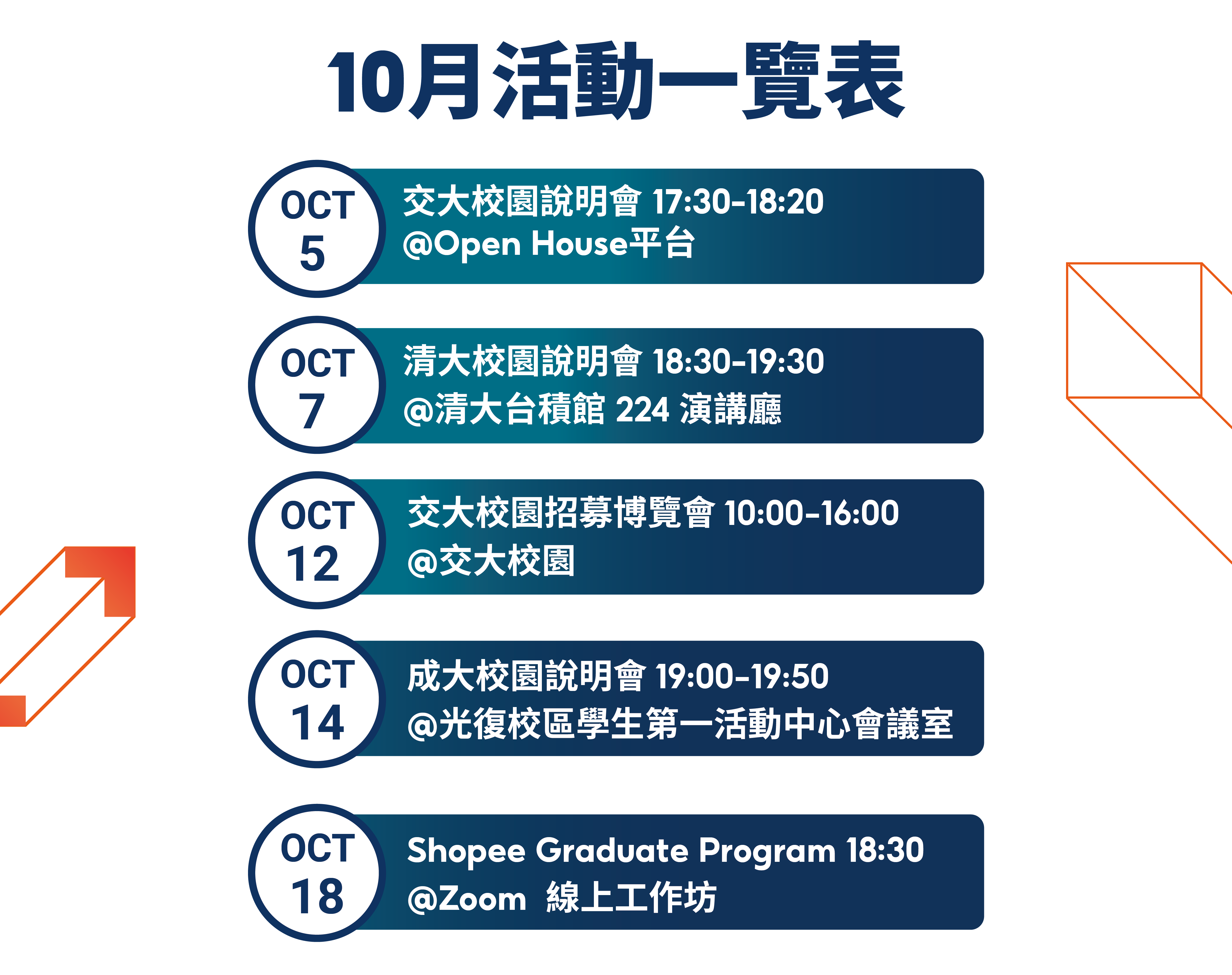 10月活動一覽表

OCT 5

交大校園說明會 17:30-18:20
@Open House平台

OCT 7

清大校園說明會 18:30-19:30
@清大台積館 224 演講廳

OCT 12

交大校園招募博覽會 10:00-16:00
@交大校園

OCT 14

成大校園說明會 19:00-19:50
@光復校區學生第一活動中心會議室

OCT 18

Shopee Graduate Program 18:30
@Zoom 線上工作坊